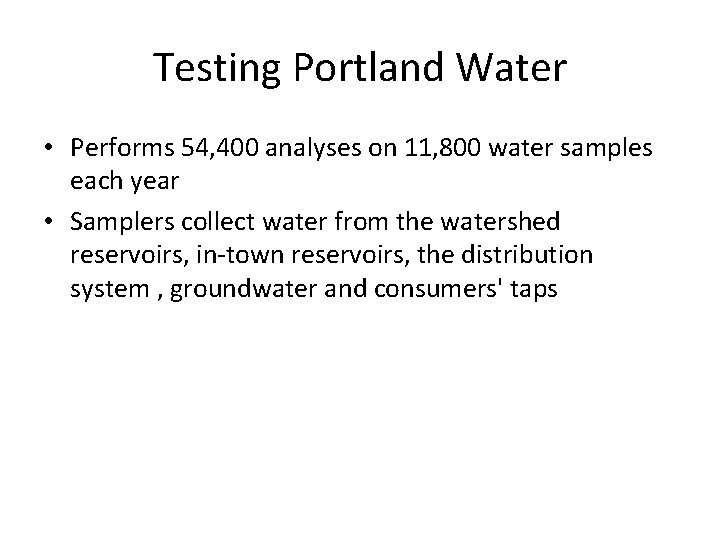 Testing Portland Water

• Performs 54,400 analyses on 11,800 water samples each year

• Samplers collect water from the watershed reservoirs, in-town reservoirs, the distribution system , groundwater and consumers' taps